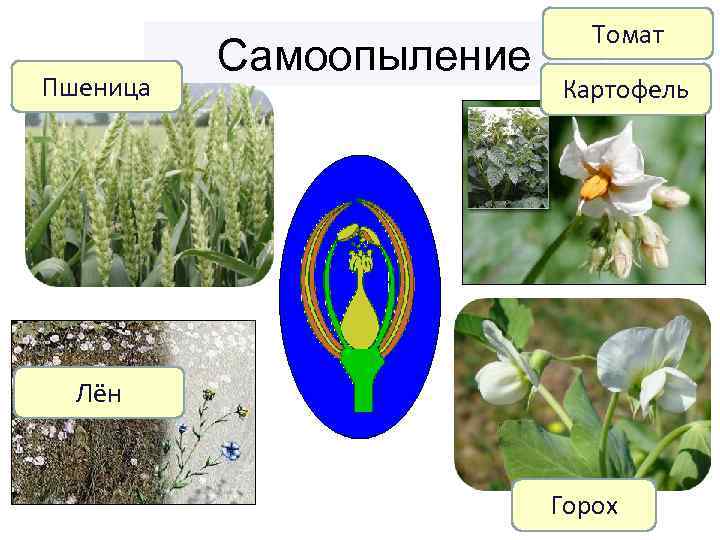 Самоопыление

Томат

Картофель

Пшеница

Лён

Горох